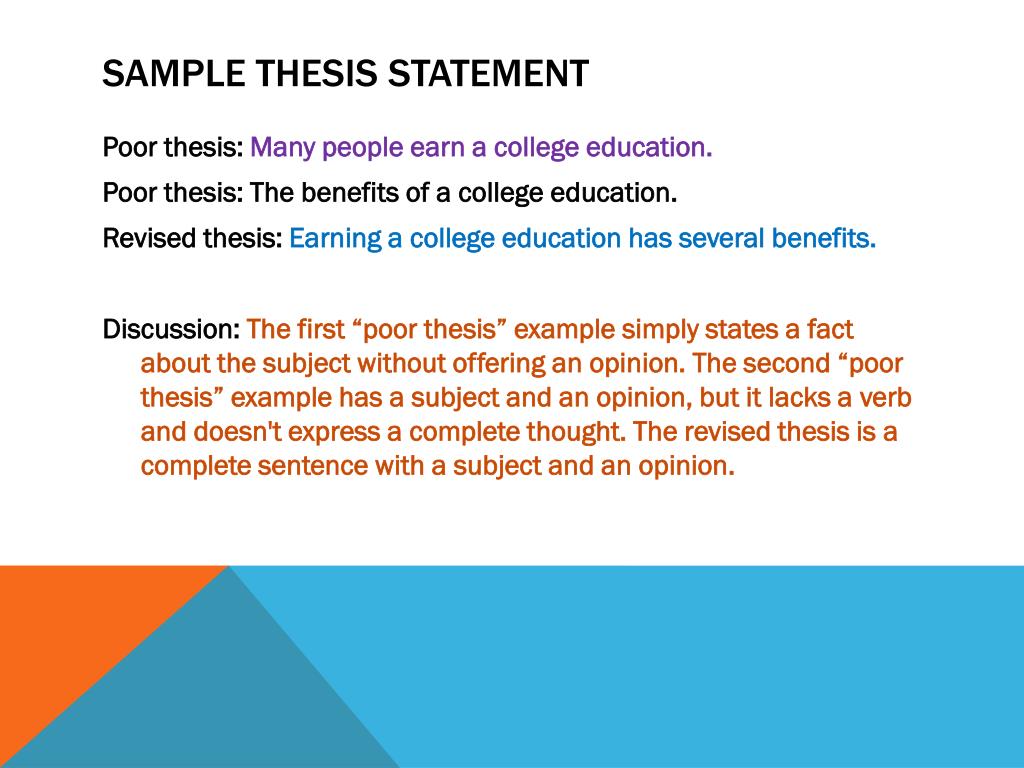 SAMPLE THESIS STATEMENT

Poor thesis: Many people earn a college education.

Poor thesis: The benefits of a college education.

Revised thesis: Earning a college education has several benefits.

Discussion: The first “poor thesis” example simply states a fact about the subject without offering an opinion. The second “poor thesis” example has a subject and an opinion, but it lacks a verb and doesn't express a complete thought. The revised thesis is a complete sentence with a subject and an opinion.